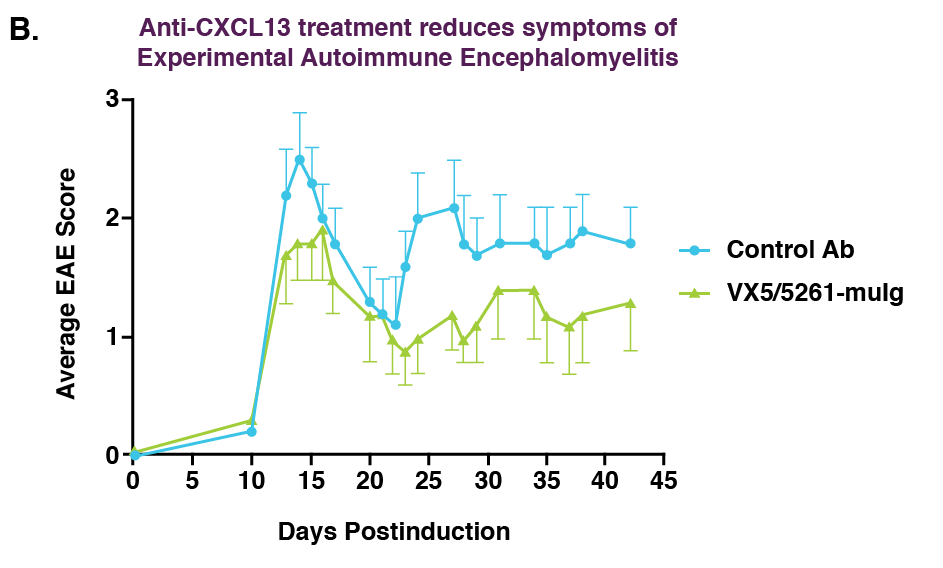 B.

Anti-CXCL13 treatment reduces symptoms of Experimental Autoimmune Encephalomyelitis

Average EAE Score

3
2
1
0

0 5 10 15 20 25 30 35 40 45

Days Postinduction

Control Ab
VX5/5261-muIg